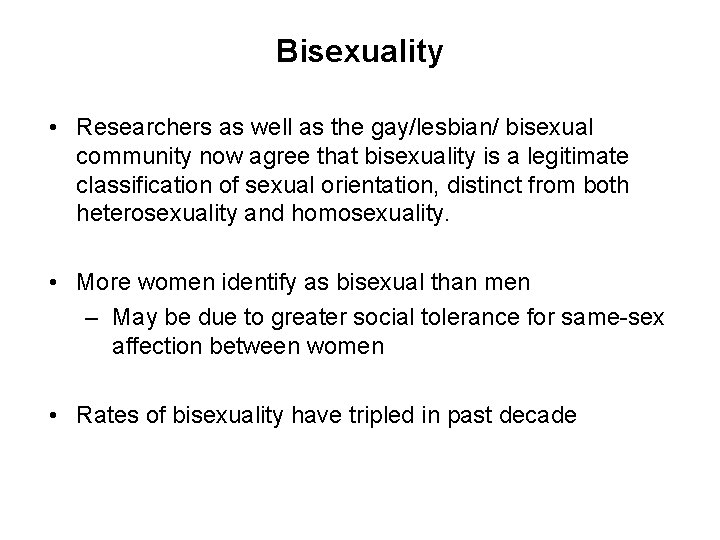 Bisexuality

• Researchers as well as the gay/lesbian/ bisexual community now agree that bisexuality is a legitimate classification of sexual orientation, distinct from both heterosexuality and homosexuality.

• More women identify as bisexual than men
– May be due to greater social tolerance for same-sex affection between women

• Rates of bisexuality have tripled in past decade